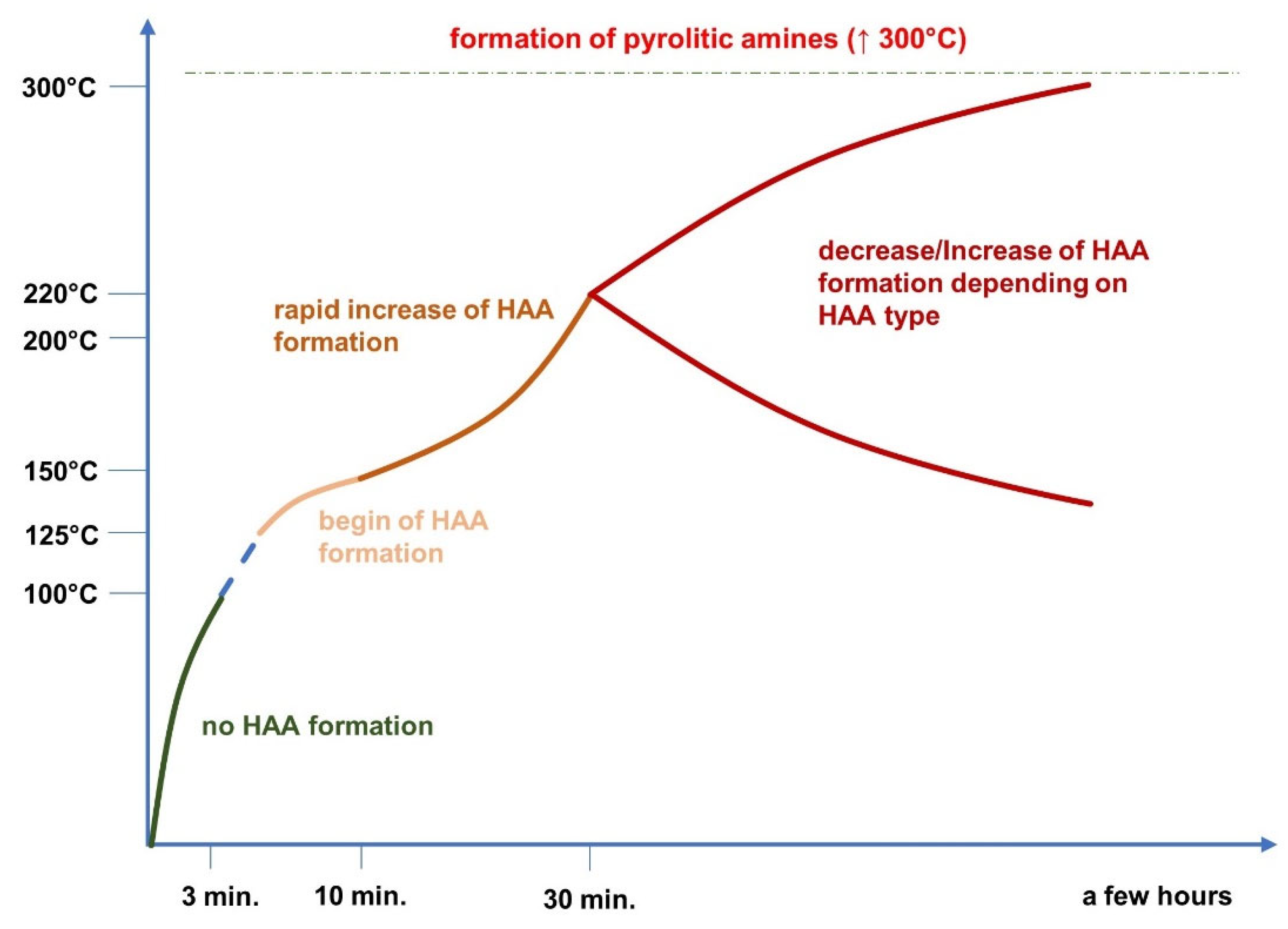 formation of pyrolitic amines (↑ 300°C)

300°C

220°C

200°C

150°C

125°C

100°C

decrease/Increase of HAA formation depending on HAA type

rapid increase of HAA formation

begin of HAA formation

no HAA formation

3 min.

10 min.

30 min.

a few hours